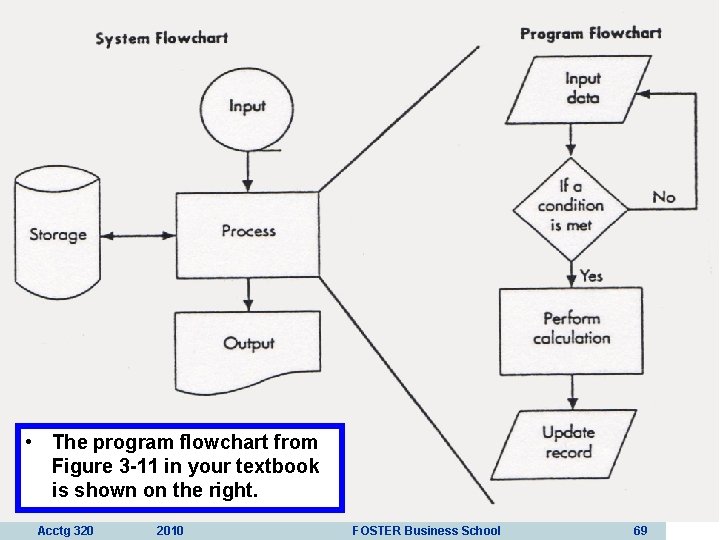 System Flowchart

Input

Storage

Process

Output

Program Flowchart

Input data

If a condition is met

No

Yes

Perform calculation

Update record

• The program flowchart from Figure 3-11 in your textbook is shown on the right.

Acctg 320 2010 FOSTER Business School 69